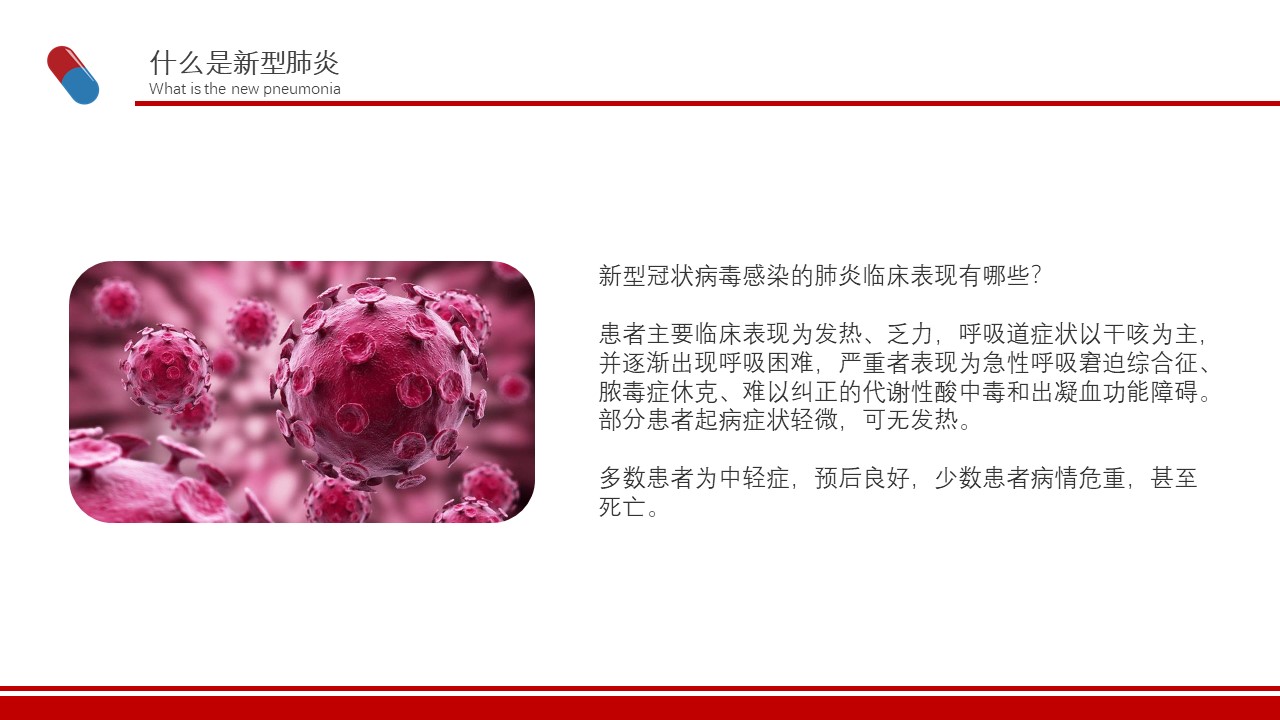 什么是新型肺炎
What is the new pneumonia

新型冠状病毒感染的肺炎临床表现有哪些?

患者主要临床表现为发热、乏力，呼吸道症状以干咳为主，并逐渐出现呼吸困难，严重者表现为急性呼吸窘迫综合征、脓毒症休克、难以纠正的代谢性酸中毒和出凝血功能障碍。部分患者起病症状轻微，可无发热。

多数患者为中轻症，预后良好，少数患者病情危重，甚至死亡。